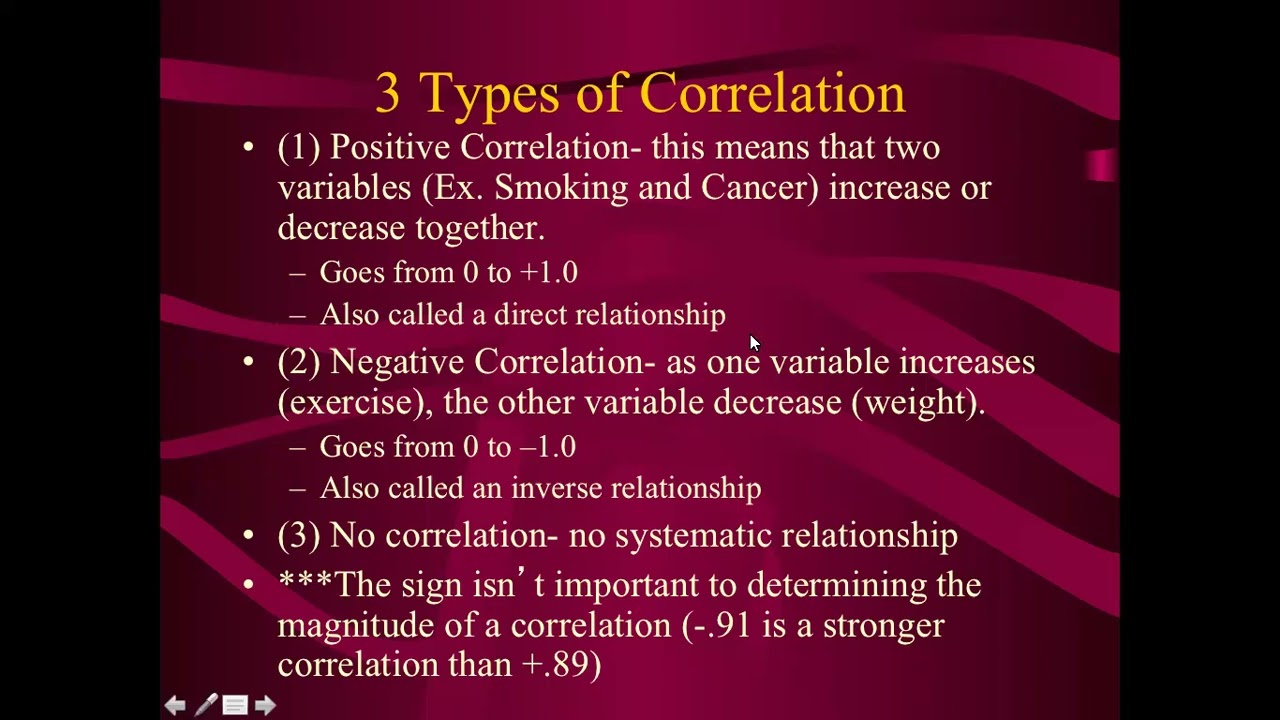 3 Types of Correlation

• (1) Positive Correlation- this means that two variables (Ex. Smoking and Cancer) increase or decrease together.
– Goes from 0 to +1.0
– Also called a direct relationship

• (2) Negative Correlation- as one variable increases (exercise), the other variable decrease (weight).
– Goes from 0 to –1.0
– Also called an inverse relationship

• (3) No correlation- no systematic relationship

• ***The sign isn’t important to determining the magnitude of a correlation (-.91 is a stronger correlation than +.89)